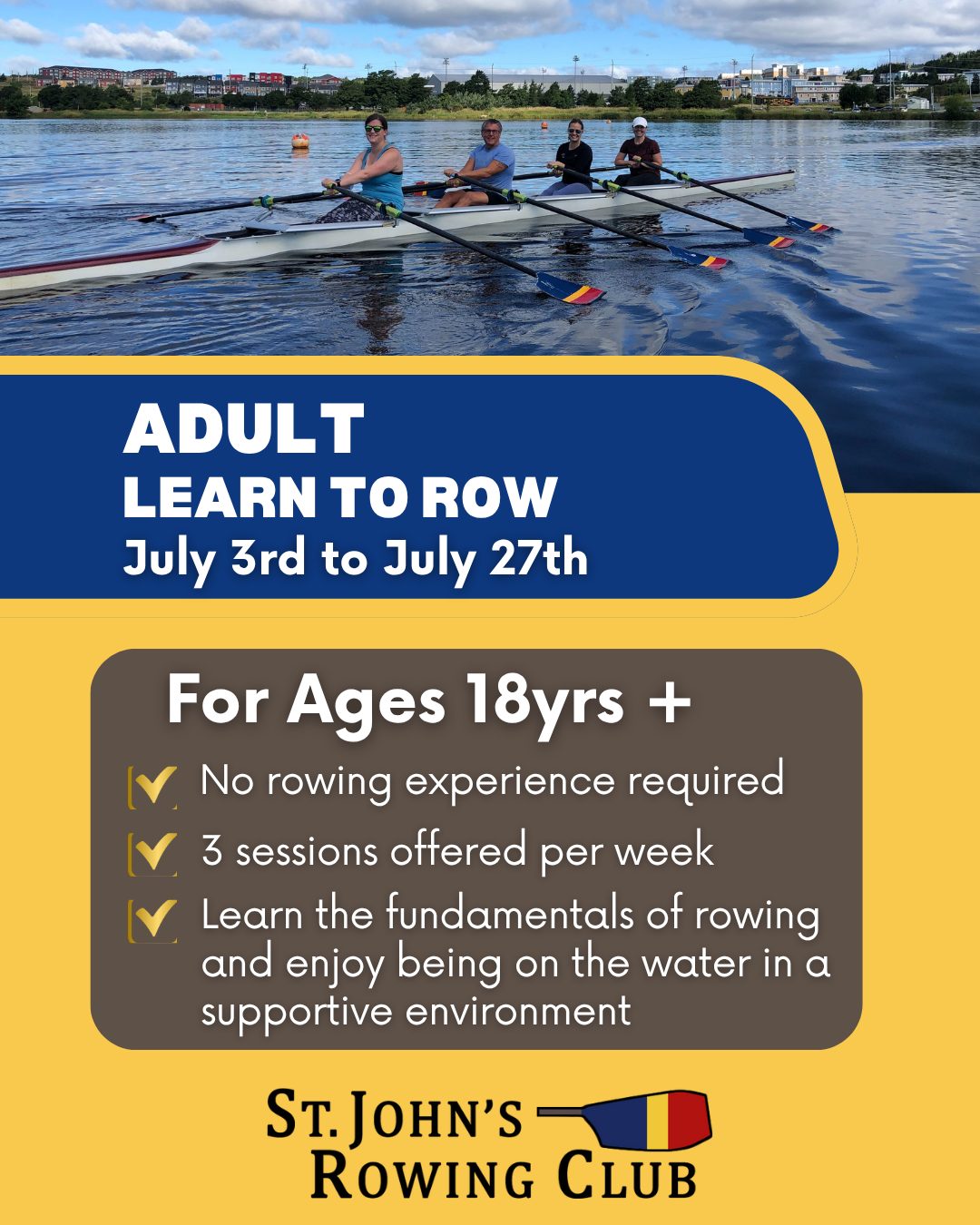 ADULT
LEARN TO ROW
July 3rd to July 27th

For Ages 18yrs +

☑ No rowing experience required
☑ 3 sessions offered per week
☑ Learn the fundamentals of rowing and enjoy being on the water in a supportive environment

ST. JOHN'S
ROWING CLUB